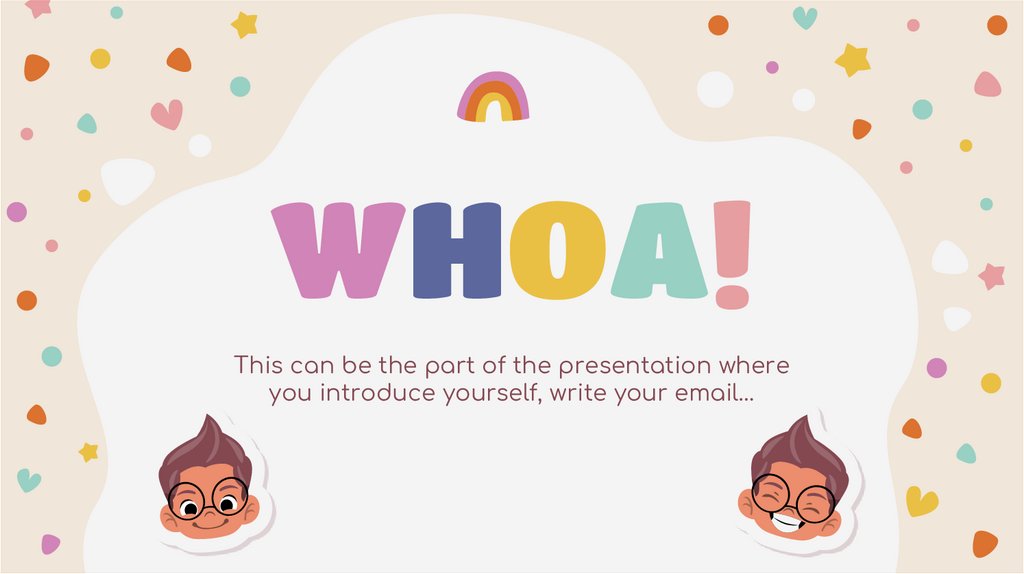 WHOA!

This can be the part of the presentation where you introduce yourself, write your email…